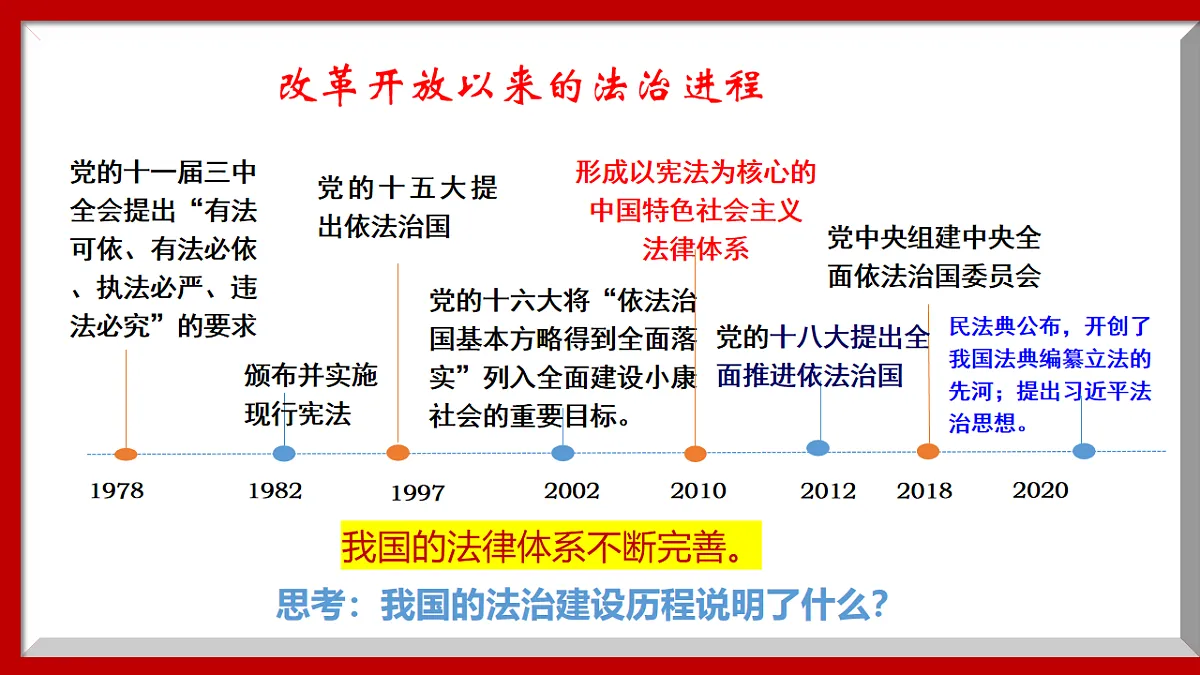 改革开放以来的法治进程

党的十一届三中全会提出“有法可依、有法必依、执法必严、违法必究”的要求

颁布并实施现行宪法

党的十五大提出依法治国

党的十六大将“依法治国基本方略得到全面落实”列入全面建设小康社会的重要目标。

形成以宪法为核心的中国特色社会主义法律体系

党的十八大提出全面推进依法治国

党中央组建中央全面依法治国委员会

民法典公布，开创了我国法典编纂立法的先河；提出习近平法治思想。

1978 1982 1997 2002 2010 2012 2018 2020

我国的法律体系不断完善。

思考：我国的法治建设历程说明了什么？